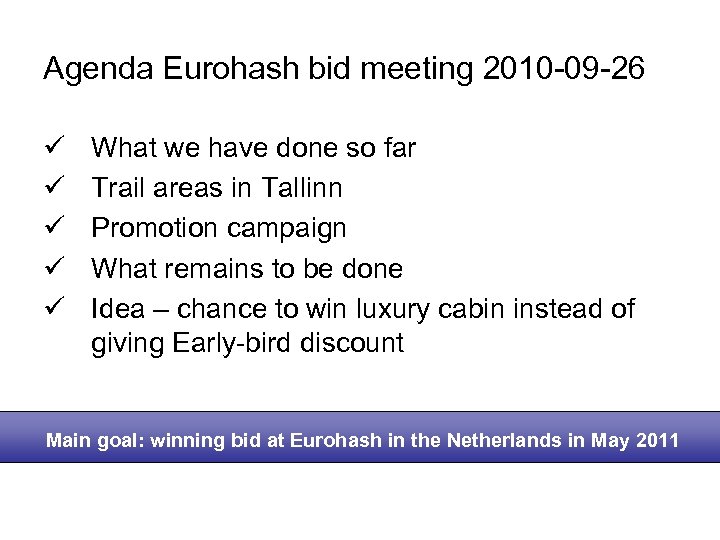 Agenda Eurohash bid meeting 2010-09-26

✓ What we have done so far
✓ Trail areas in Tallinn
✓ Promotion campaign
✓ What remains to be done
✓ Idea – chance to win luxury cabin instead of giving Early-bird discount

Main goal: winning bid at Eurohash in the Netherlands in May 2011